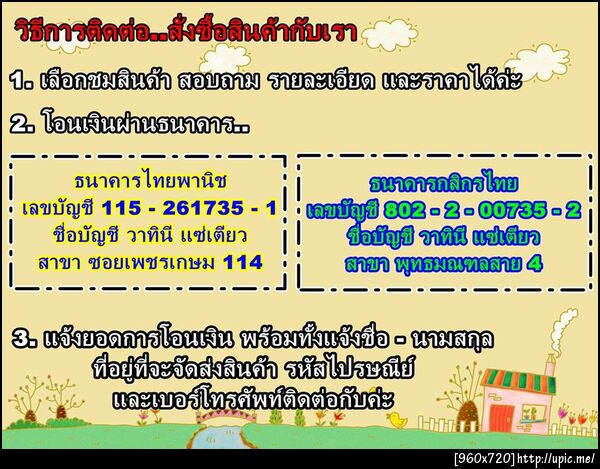 วิธีการติดต่อ..สั่งซื้อสินค้ากับเรา

1. เลือกชมสินค้า สอบถาม รายละเอียด และราคาได้ค่ะ

2. โอนเงินผ่านธนาคาร..

ธนาคารไทยพานิช
เลขบัญชี 115 - 261735 - 1
ชื่อบัญชี วาทินี แซ่เตียว
สาขา ซอยเพชรเกษม 114

ธนาคารกสิกรไทย
เลขบัญชี 802 - 2 - 00735 - 2
ชื่อบัญชี วาทินี แซ่เตียว
สาขา พุทธมณฑลสาย 4

3. แจ้งยอดการโอนเงิน พร้อมทั้งแจ้งชื่อ - นามสกุล ที่อยู่ที่จะจัดส่งสินค้า รหัสไปรษณีย์ และเบอร์โทรศัพท์ติดต่อกับค่ะ

[960x720] http://upic.me/